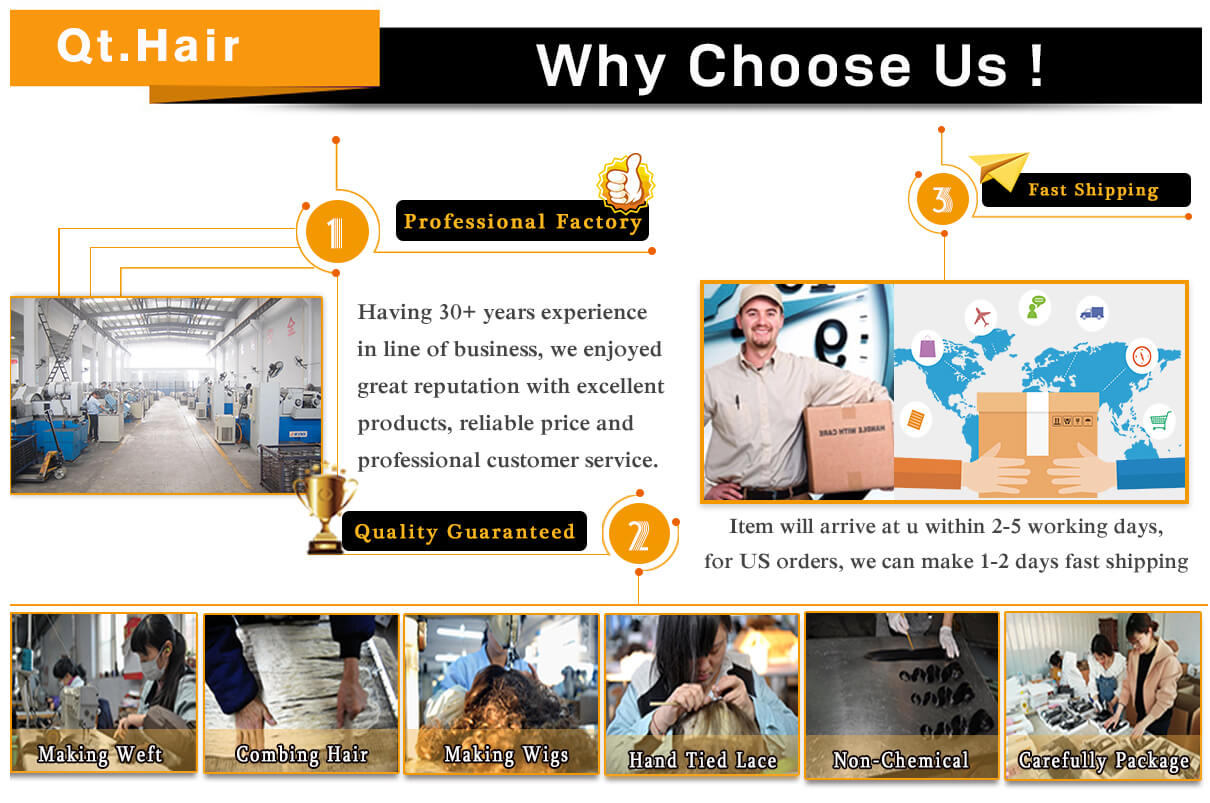 Qt.Hair

Why Choose Us !

1

Professional Factory

Having 30+ years experience in line of business, we enjoyed great reputation with excellent products, reliable price and professional customer service.

Quality Guaranteed

2

3

Fast Shipping

HANDLE WITH CARE

Item will arrive at u within 2-5 working days, for US orders, we can make 1-2 days fast shipping

Making Weft

Combing Hair

Making Wigs

Hand Tied Lace

Non-Chemical

Carefully Package